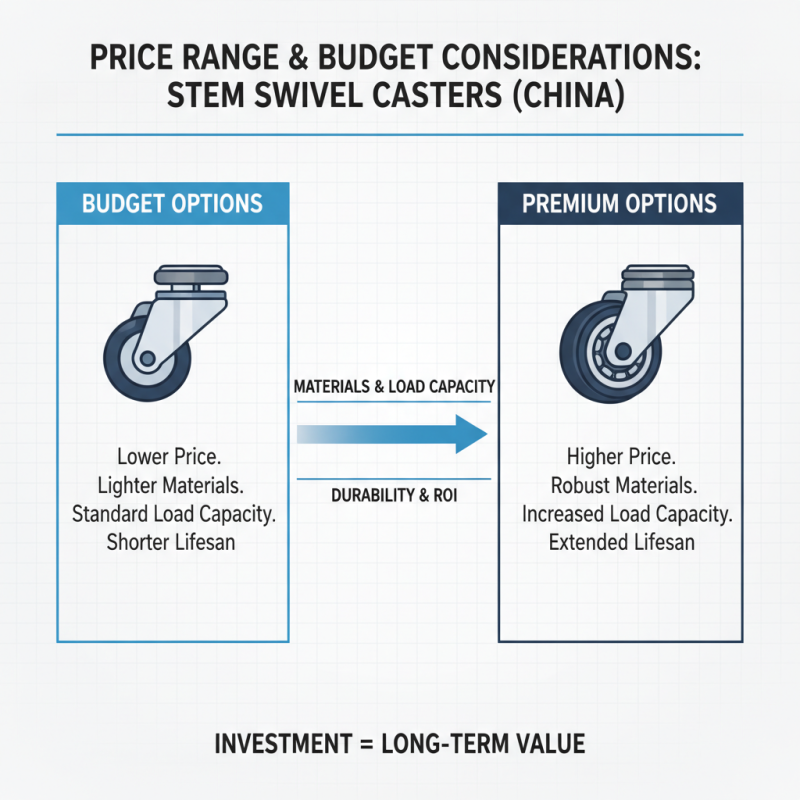 PRICE RANGE & BUDGET CONSIDERATIONS: STEM SWIVEL CASTERS (CHINA)

BUDGET OPTIONS

Lower Price.
Lighter Materials.
Standard Load Capacity.
Shorter Lifesan

MATERIALS & LOAD CAPACITY

DURABILITY & ROI

PREMIUM OPTIONS

Higher Price.
Robust Materials.
Increased Load Capacity.
Extended Lifesan

INVESTMENT = LONG-TERM VALUE